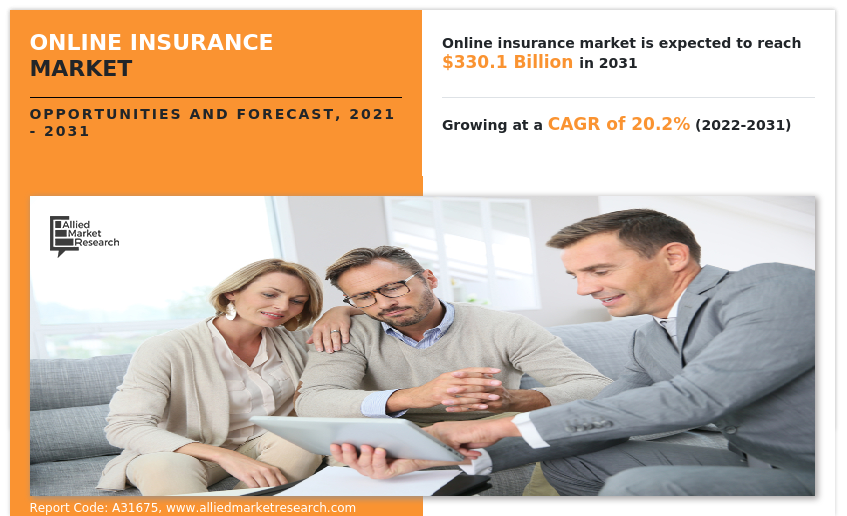 ONLINE INSURANCE MARKET

OPPORTUNITIES AND FORECAST, 2021 - 2031

Online insurance market is expected to reach $330.1 Billion in 2031

Growing at a CAGR of 20.2% (2022-2031)

Allied Market Research

Report Code: A31675, www.alliedmarketresearch.com